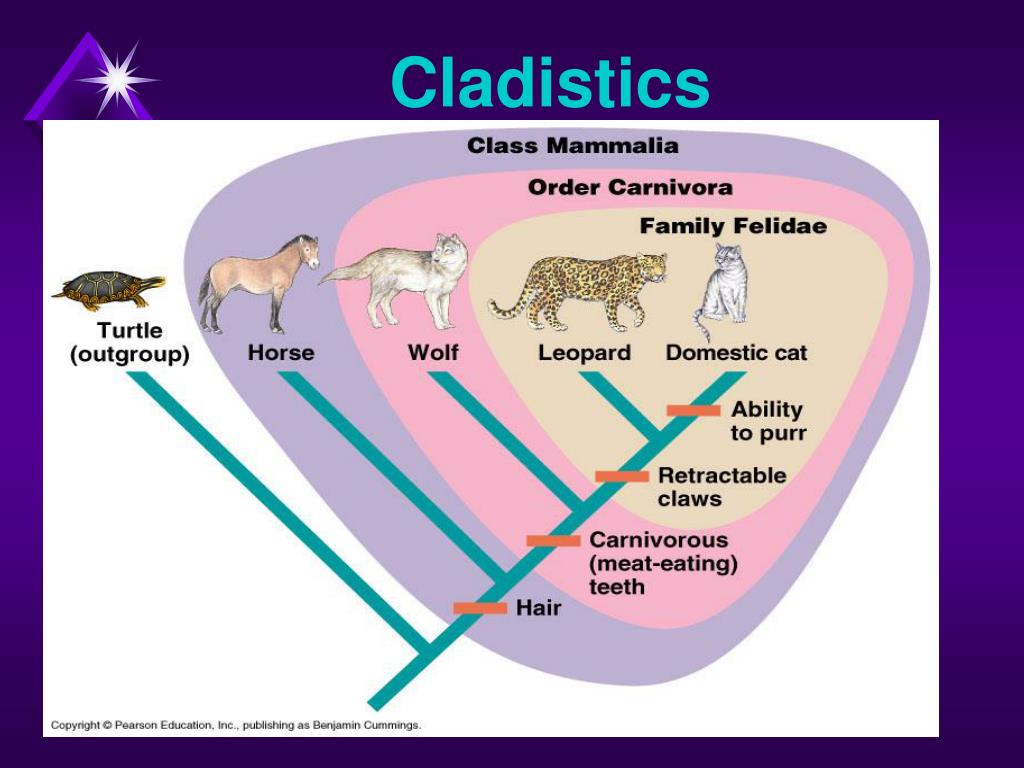 Cladistics

Class Mammalia

Order Carnivora

Family Felidae

Turtle (outgroup)

Horse

Wolf

Leopard

Domestic cat

Ability to purr

Retractable claws

Carnivorous (meat-eating) teeth

Hair

Copyright © Pearson Education, Inc., publishing as Benjamin Cummings.